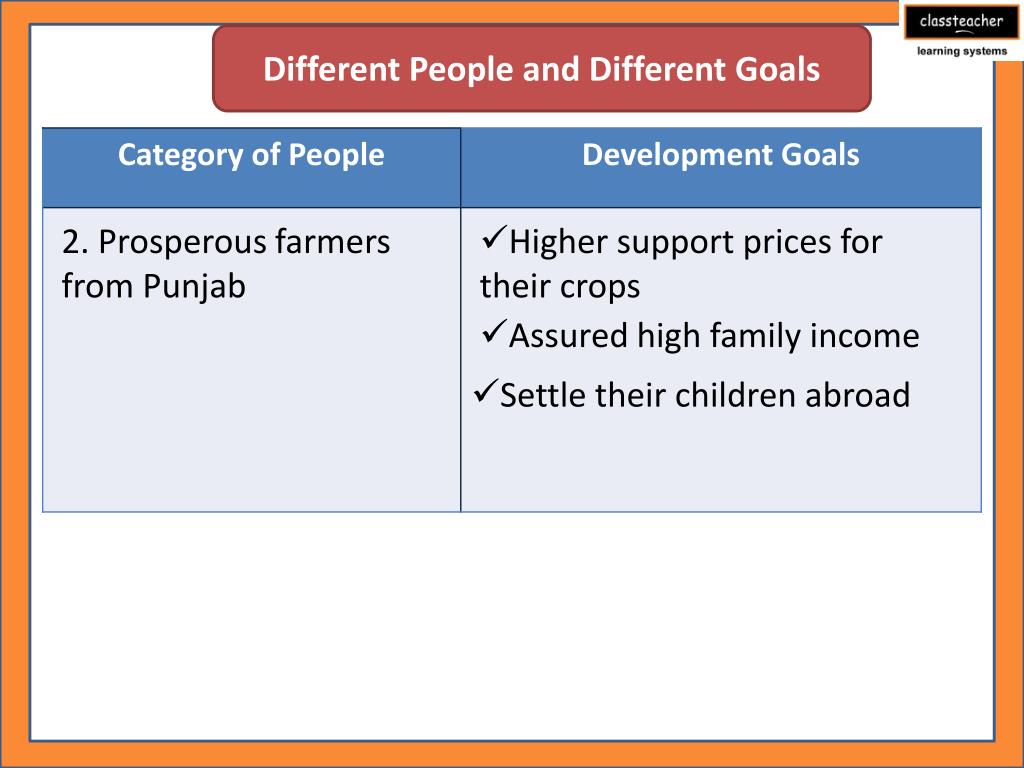 classteacher
learning systems

Different People and Different Goals

| Category of People | Development Goals |
|---|---|
| 2. Prosperous farmers from Punjab | ✓Higher support prices for their crops ✓Assured high family income ✓Settle their children abroad |